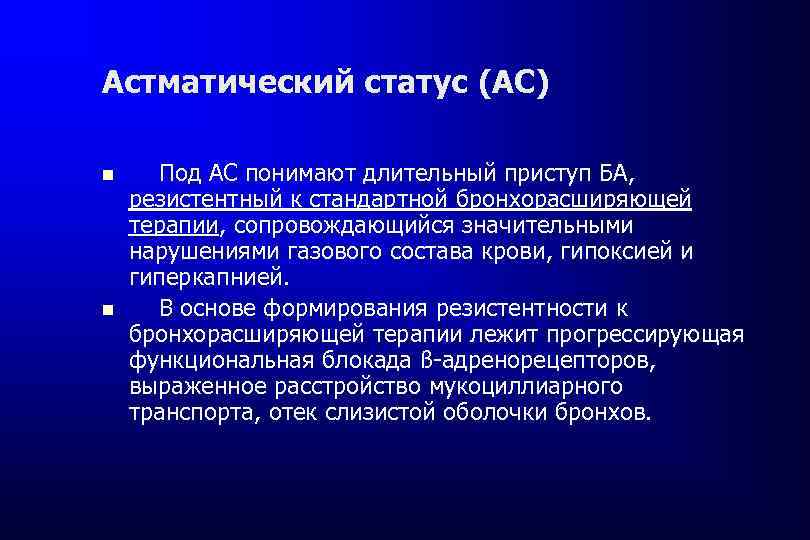 Астматический статус (АС)

■ Под АС понимают длительный приступ БА, резистентный к стандартной бронхорасширяющей терапии, сопровождающийся значительными нарушениями газового состава крови, гипоксией и гиперкапнией.

■ В основе формирования резистентности к бронхорасширяющей терапии лежит прогрессирующая функциональная блокада ß-адренорецепторов, выраженное расстройство мукоциллиарного транспорта, отек слизистой оболочки бронхов.